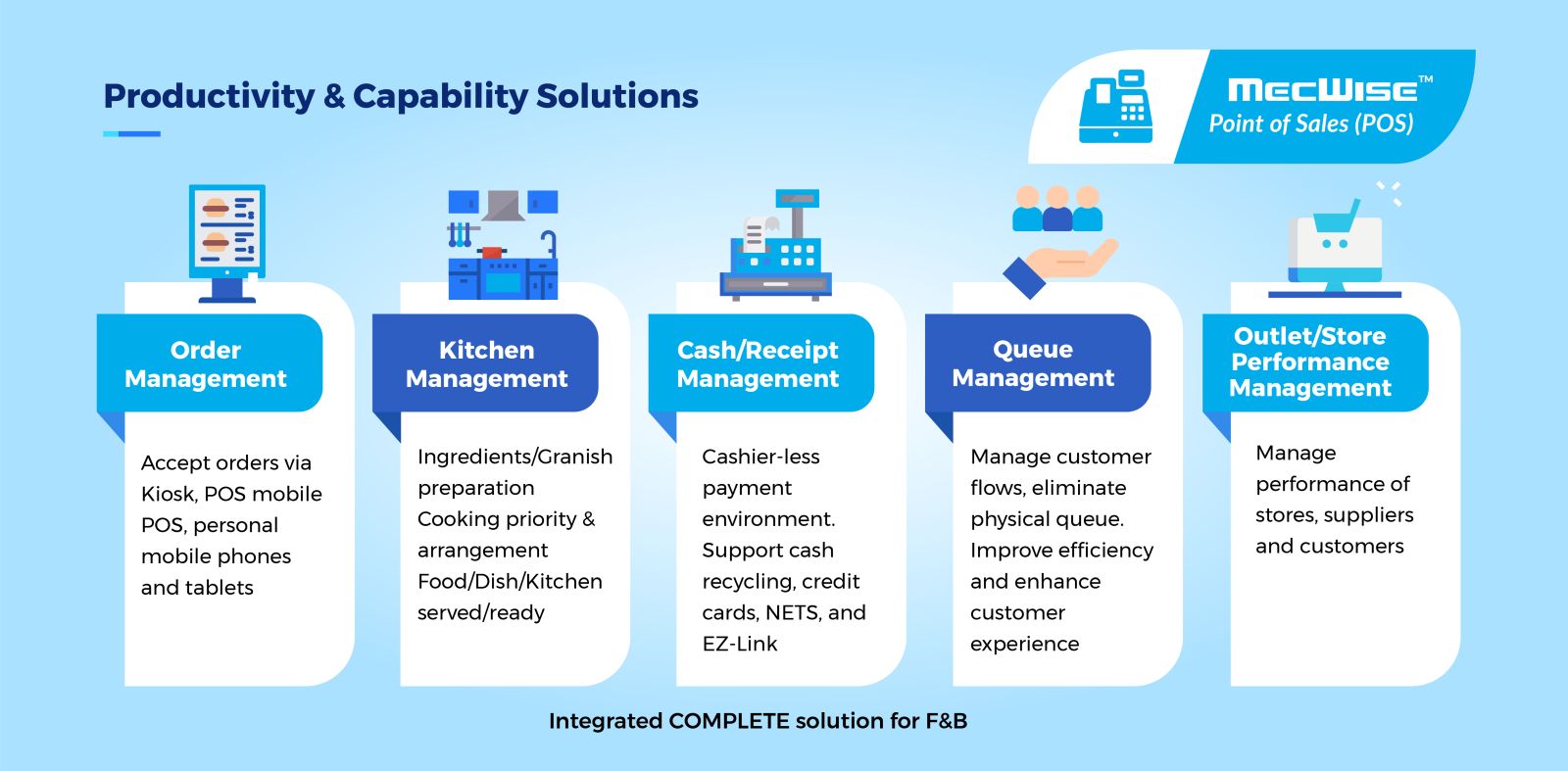 Productivity & Capability Solutions

MECWISE™
Point of Sales (POS)

Order Management

Accept orders via Kiosk, POS mobile POS, personal mobile phones and tablets

Kitchen Management

Ingredients/Granish preparation
Cooking priority & arrangement
Food/Dish/Kitchen served/ready

Cash/Receipt Management

Cashier-less payment environment.
Support cash recycling, credit cards, NETS, and EZ-Link

Queue Management

Manage customer flows, eliminate physical queue.
Improve efficiency and enhance customer experience

Outlet/Store Performance Management

Manage performance of stores, suppliers and customers

Integrated COMPLETE solution for F&B